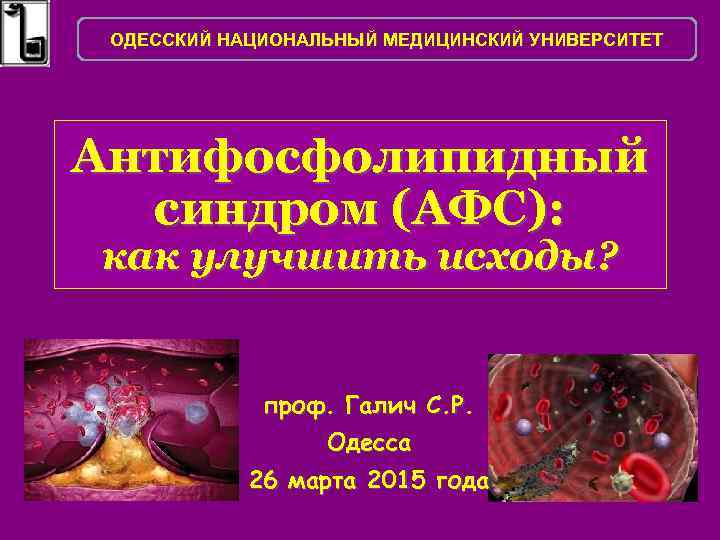 ОДЕССКИЙ НАЦИОНАЛЬНЫЙ МЕДИЦИНСКИЙ УНИВЕРСИТЕТ

Антифосфолипидный синдром (АФС):
как улучшить исходы?

проф. Галич С.Р.
Одесса
26 марта 2015 года